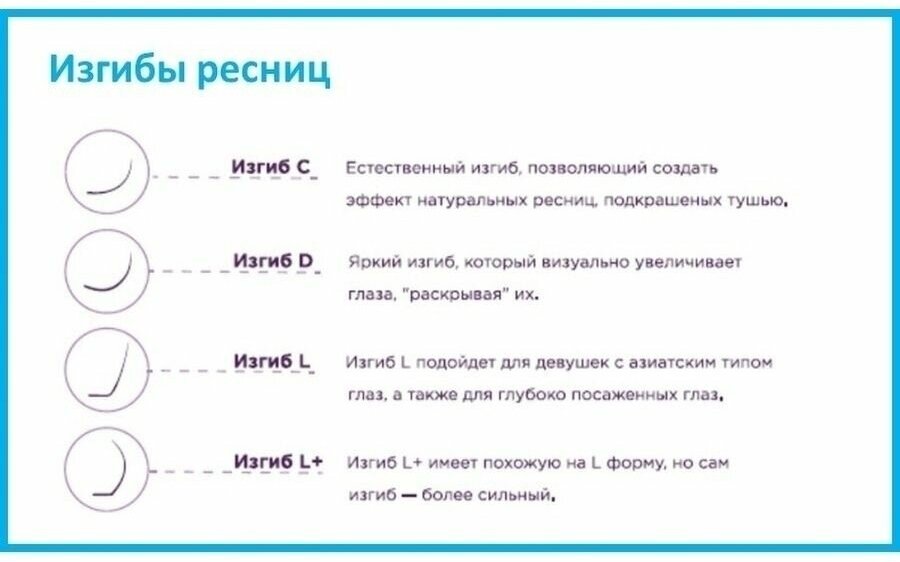 Изгибы ресниц

Изгиб C
Естественный изгиб, позволяющий создать эффект натуральных ресниц, подкрашеных тушью.

Изгиб D
Яркий изгиб, который визуально увеличивает глаза, "раскрывая" их.

Изгиб L
Изгиб L подойдет для девушек с азиатским типом глаз, а также для глубоко посаженных глаз.

Изгиб L+
Изгиб L+ имеет похожую на L форму, но сам изгиб — более сильный.